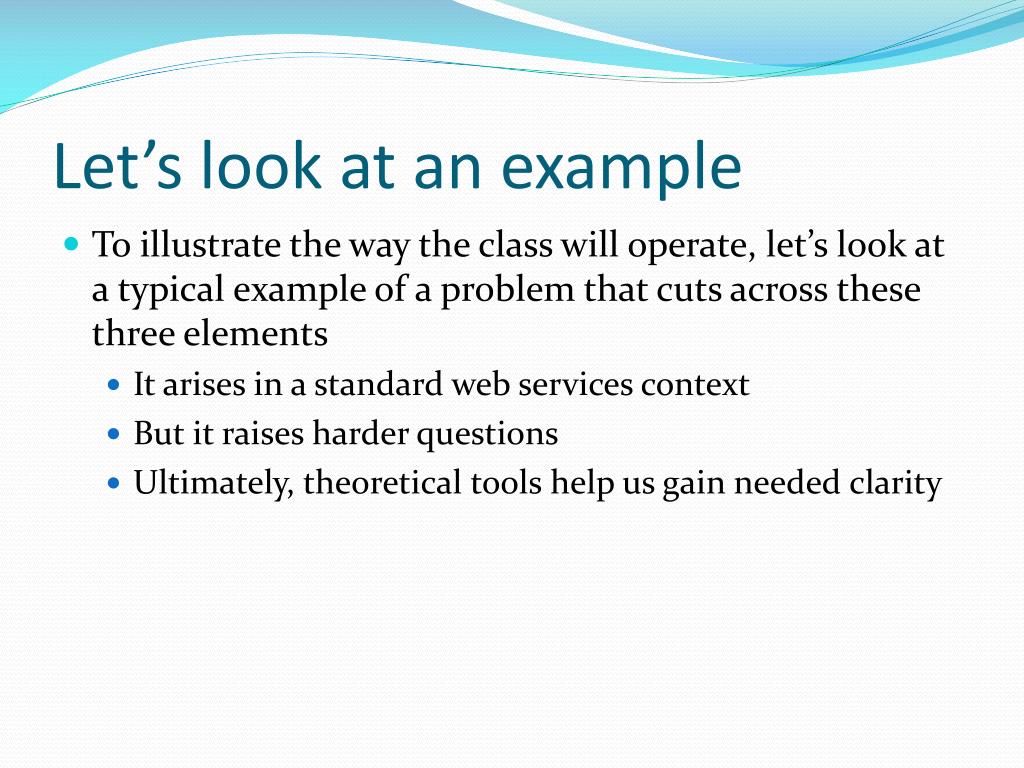 Let’s look at an example

To illustrate the way the class will operate, let’s look at a typical example of a problem that cuts across these three elements

It arises in a standard web services context

But it raises harder questions

Ultimately, theoretical tools help us gain needed clarity